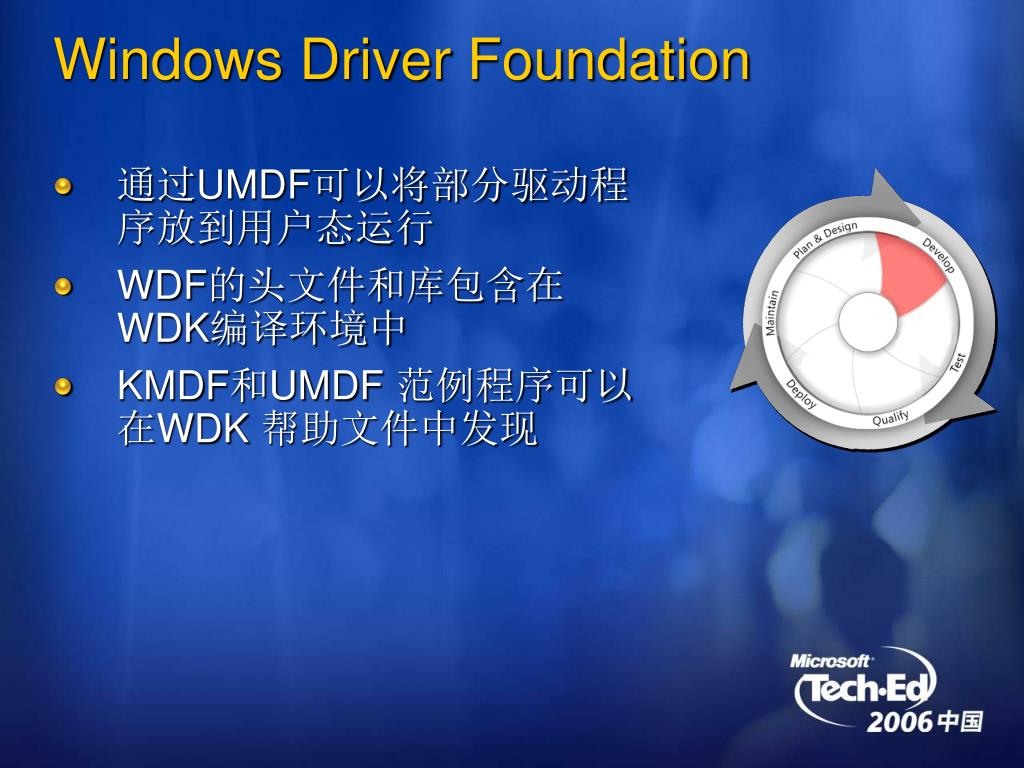 Windows Driver Foundation

通过UMDF可以将部分驱动程序放到用户态运行

WDF的头文件和库包含在WDK编译环境中

KMDF和UMDF 范例程序可以在WDK 帮助文件中发现

Plan & Design
Develop
Test
Qualify
Deploy
Maintain

Microsoft
Tech·Ed
2006 中国